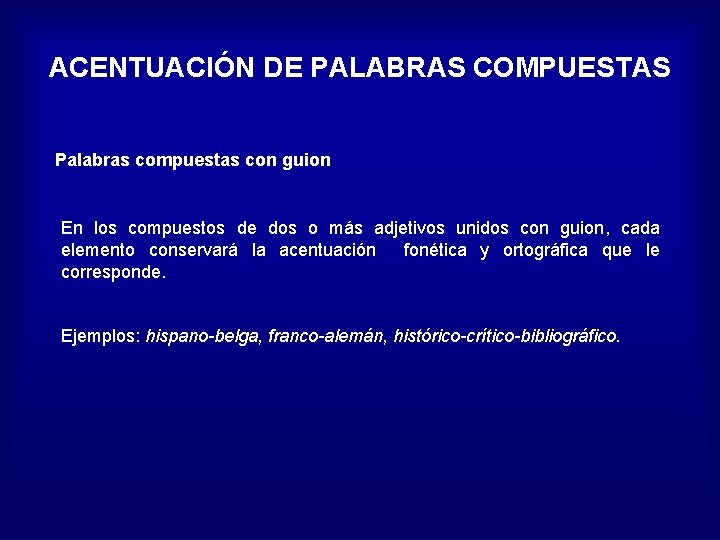 ACENTUACIÓN DE PALABRAS COMPUESTAS

Palabras compuestas con guion

En los compuestos de dos o más adjetivos unidos con guion, cada elemento conservará la acentuación fonética y ortográfica que le corresponde.

Ejemplos: hispano-belga, franco-alemán, histórico-crítico-bibliográfico.